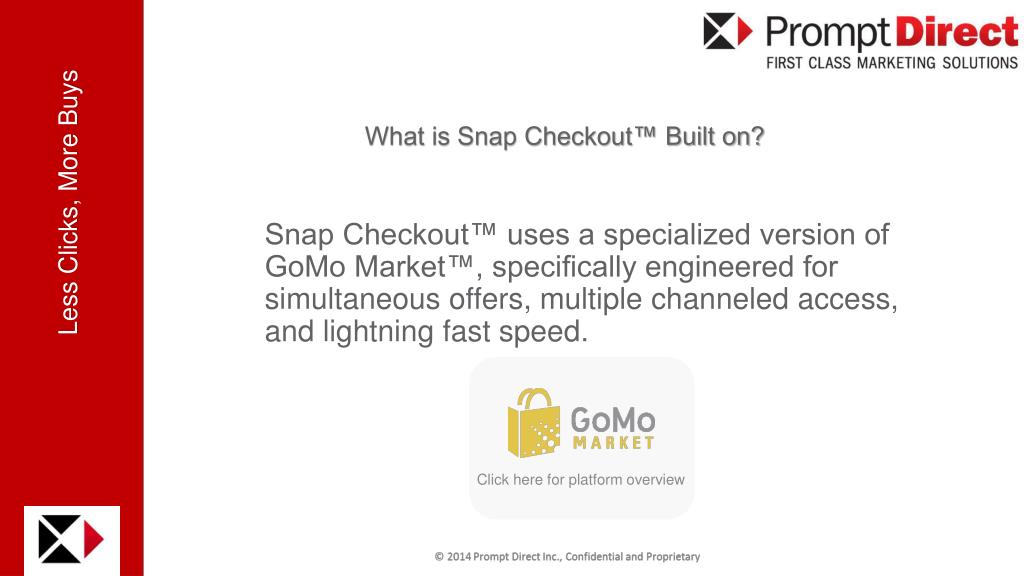 Less Clicks, More Buys

Prompt Direct
FIRST CLASS MARKETING SOLUTIONS

What is Snap Checkout™ Built on?

Snap Checkout™ uses a specialized version of GoMo Market™, specifically engineered for simultaneous offers, multiple channeled access, and lightning fast speed.

GoMo
MARKET

Click here for platform overview

© 2014 Prompt Direct Inc., Confidential and Proprietary